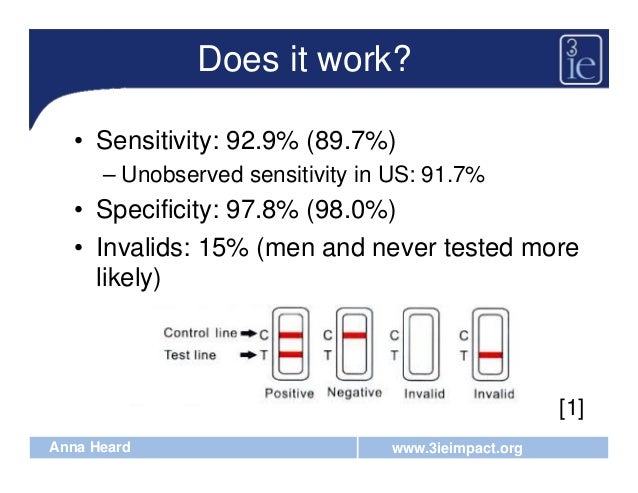 Does it work?

3ie

• Sensitivity: 92.9% (89.7%)
– Unobserved sensitivity in US: 91.7%
• Specificity: 97.8% (98.0%)
• Invalids: 15% (men and never tested more likely)

Control line C
Test line T
C
T
C
T
C
T
Positive Negative Invalid Invalid

[1]

Anna Heard
www.3ieimpact.org